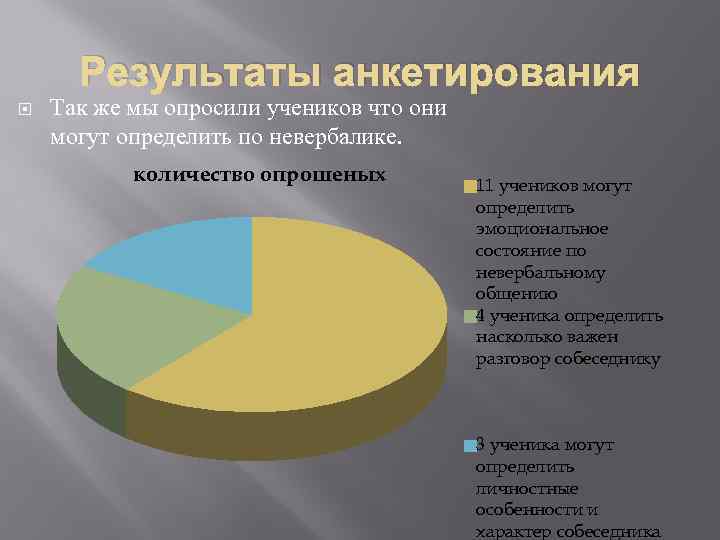 Результаты анкетирования

Так же мы опросили учеников что они могут определить по невербалике.

количество опрошеных

11 учеников могут определить эмоциональное состояние по невербальному общению

4 ученика определить насколько важен разговор собеседнику

3 ученика могут определить личностные особенности и характер собеседника